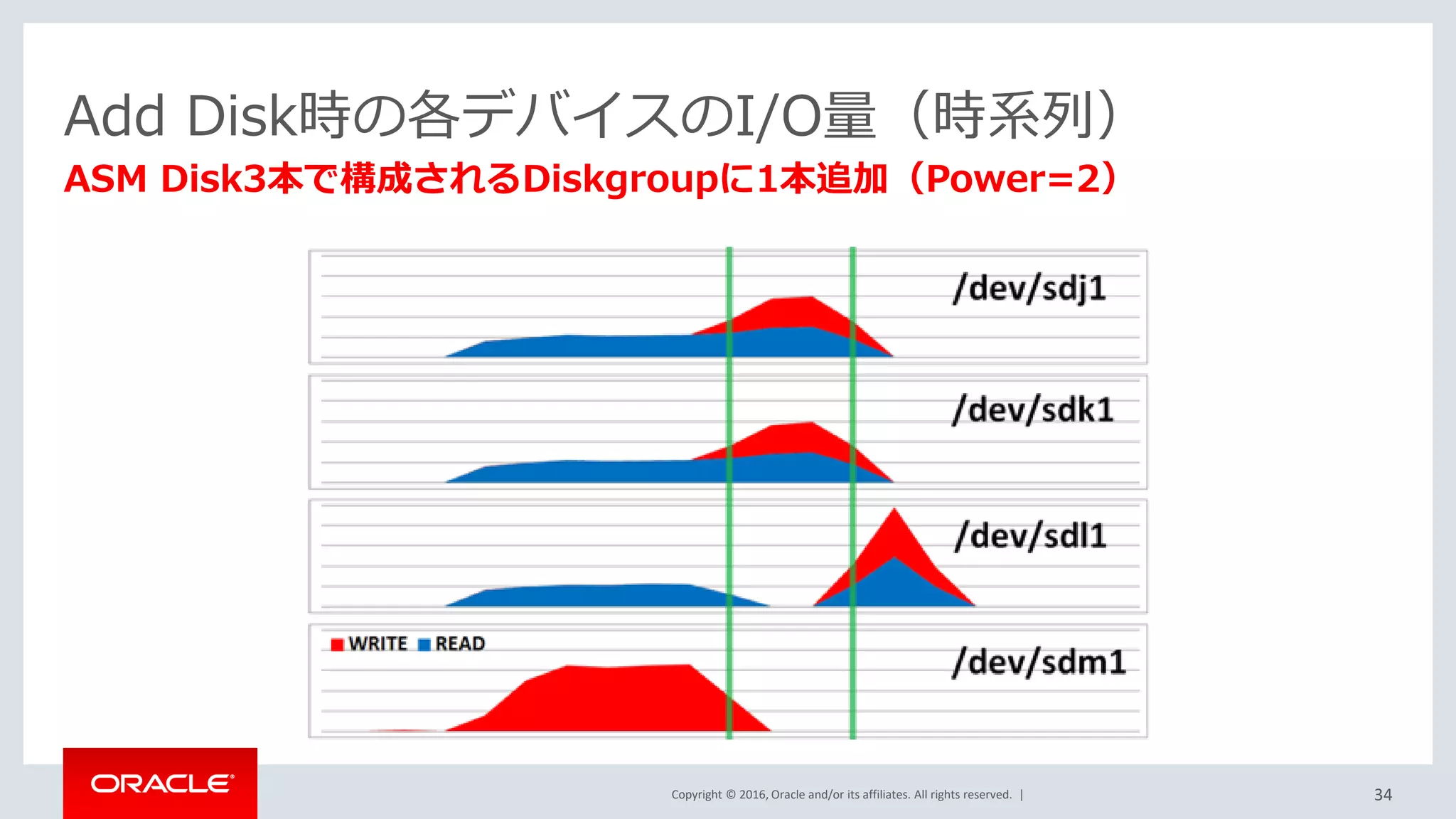 Add Disk時の各デバイスのI/O量（時系列）

ASM Disk3本で構成されるDiskgroupに1本追加（Power=2）

/dev/sdj1

/dev/sdk1

/dev/sdl1

WRITE READ

/dev/sdm1

ORACLE

Copyright © 2016, Oracle and/or its affiliates. All rights reserved. |

34